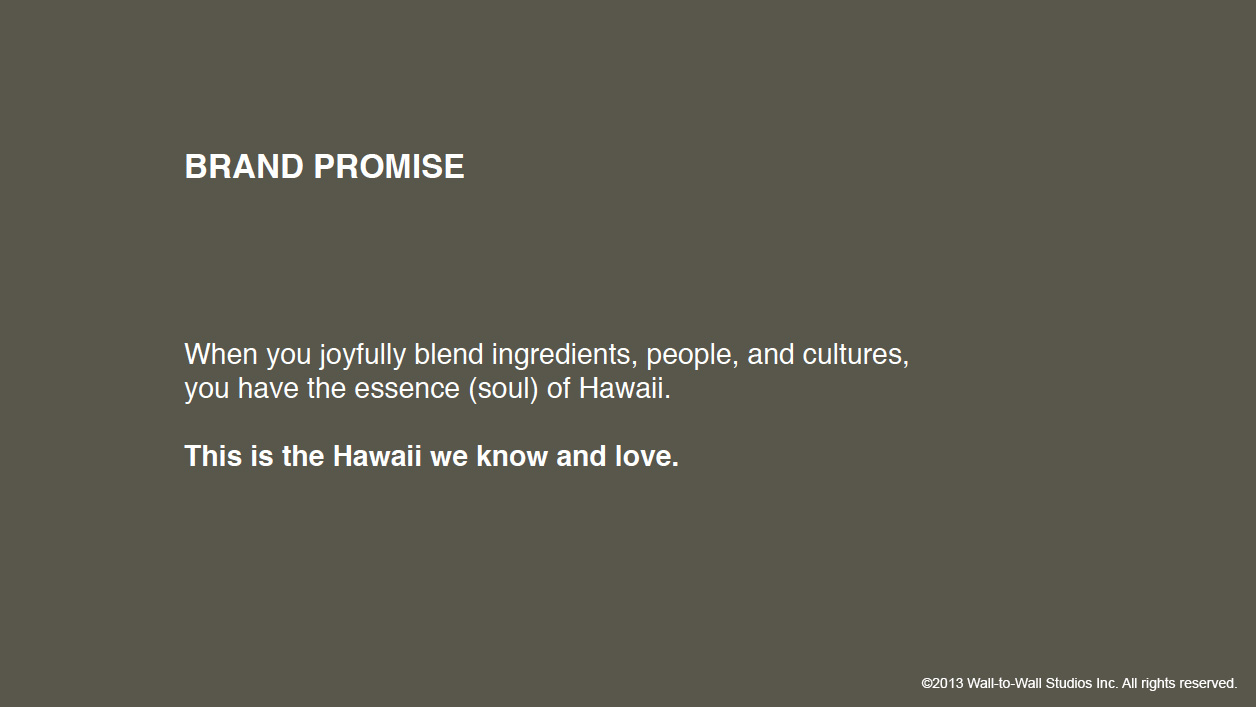 BRAND PROMISE

When you joyfully blend ingredients, people, and cultures, you have the essence (soul) of Hawaii.

This is the Hawaii we know and love.

©2013 Wall-to-Wall Studios Inc. All rights reserved.